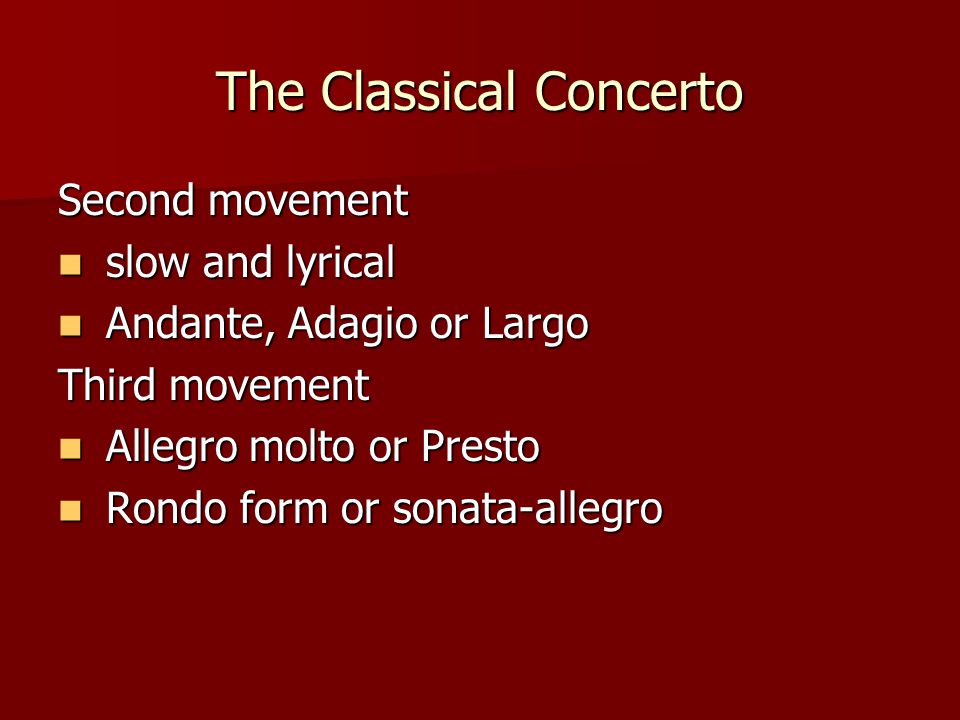 The Classical Concerto

Second movement
- slow and lyrical
- Andante, Adagio or Largo

Third movement
- Allegro molto or Presto
- Rondo form or sonata-allegro